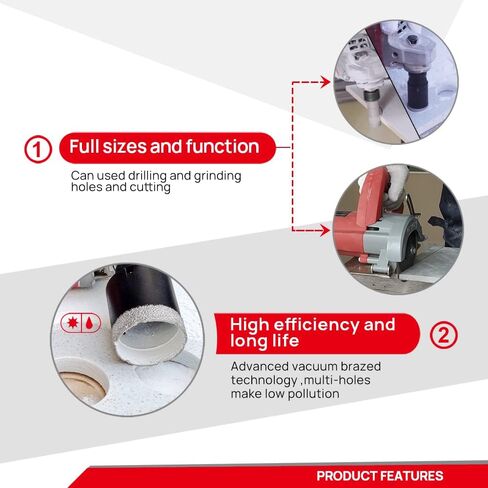 1 Full sizes and function

Can used drilling and grinding holes and cutting

High efficiency and long life 2

Advanced vacuum brazed technology ,multi-holes make low pollution

PRODUCT FEATURES